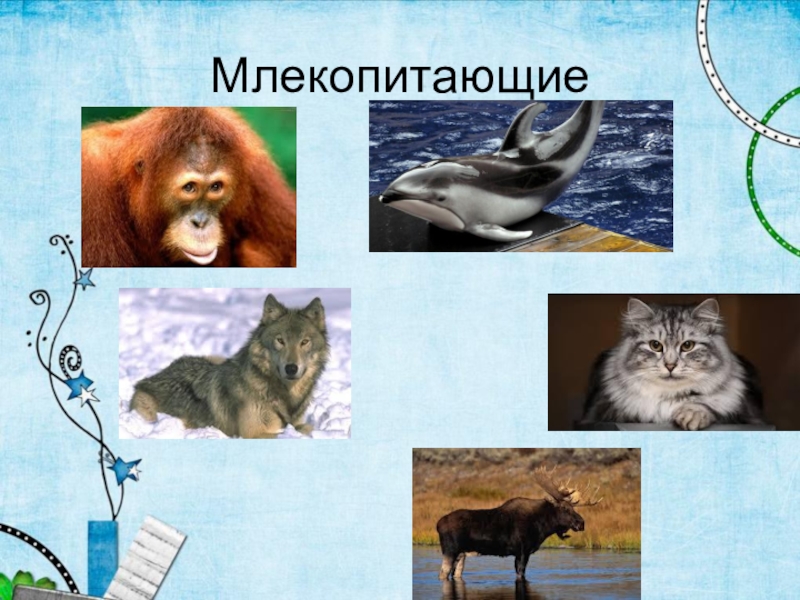 Млекопитающие